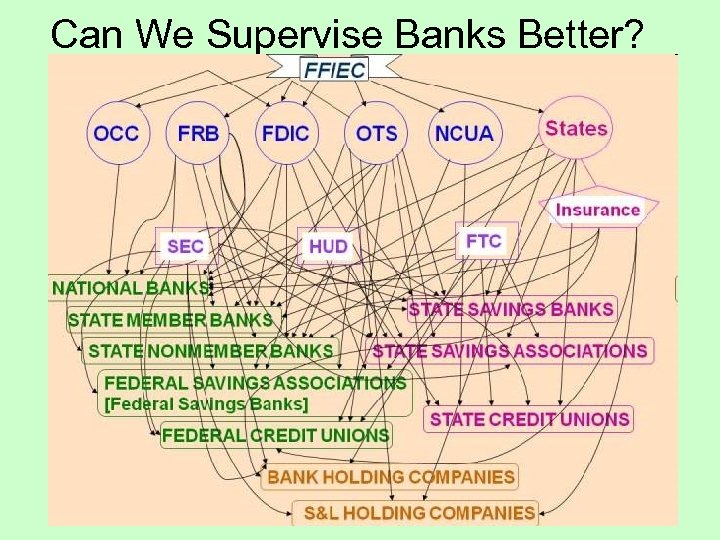 Can We Supervise Banks Better?

FFIEC

OCC

FRB

FDIC

OTS

NCUA

States

Insurance

SEC

HUD

FTC

NATIONAL BANKS

STATE MEMBER BANKS

STATE NONMEMBER BANKS

FEDERAL SAVINGS ASSOCIATIONS [Federal Savings Banks]

FEDERAL CREDIT UNIONS

STATE SAVINGS BANKS

STATE SAVINGS ASSOCIATIONS

STATE CREDIT UNIONS

BANK HOLDING COMPANIES

S&L HOLDING COMPANIES